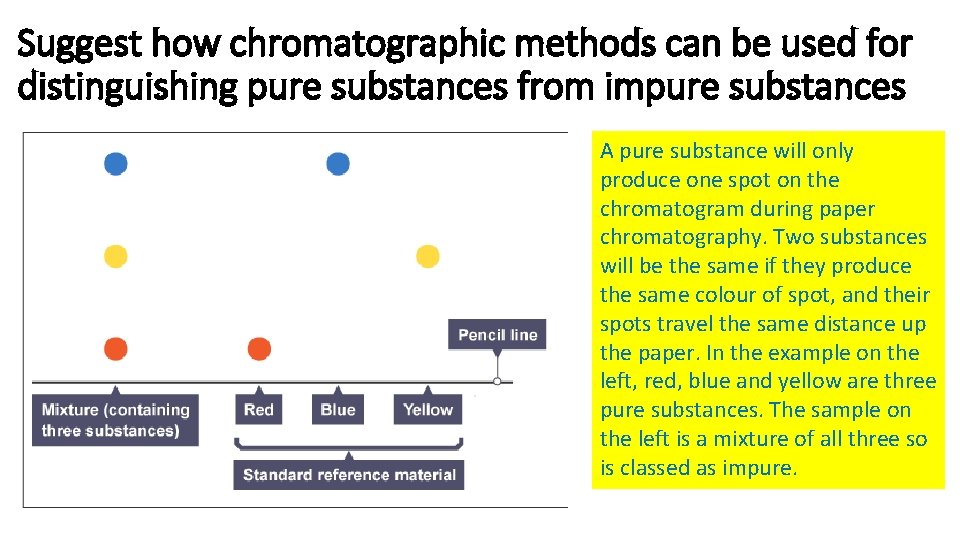 Suggest how chromatographic methods can be used for distinguishing pure substances from impure substances

Pencil line

Mixture (containing three substances)

Red

Blue

Yellow

Standard reference material

A pure substance will only produce one spot on the chromatogram during paper chromatography. Two substances will be the same if they produce the same colour of spot, and their spots travel the same distance up the paper. In the example on the left, red, blue and yellow are three pure substances. The sample on the left is a mixture of all three so is classed as impure.